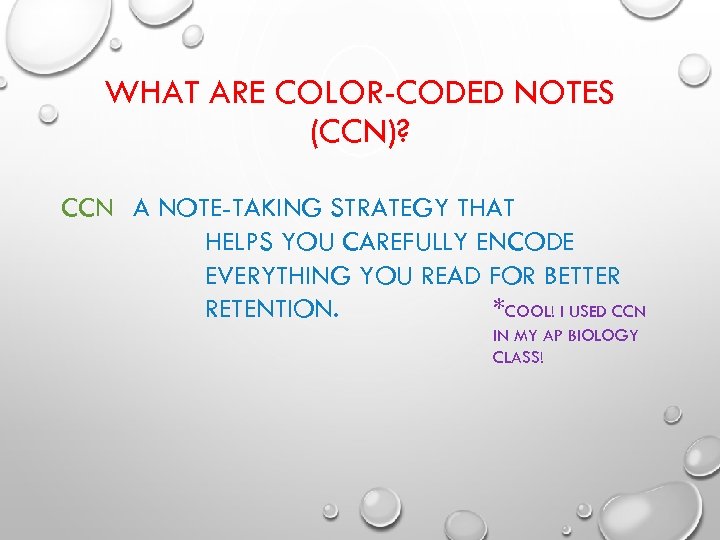 WHAT ARE COLOR-CODED NOTES (CCN)?

CCN A NOTE-TAKING STRATEGY THAT HELPS YOU CAREFULLY ENCODE EVERYTHING YOU READ FOR BETTER RETENTION.

*COOL! I USED CCN IN MY AP BIOLOGY CLASS!